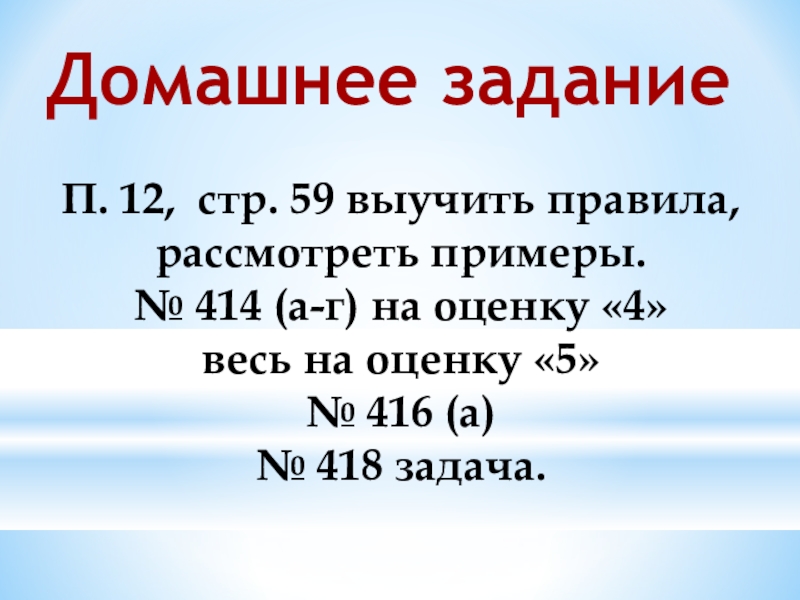 Домашнее задание

П. 12, стр. 59 выучить правила, рассмотреть примеры.
№ 414 (а-г) на оценку «4»
весь на оценку «5»
№ 416 (а)
№ 418 задача.